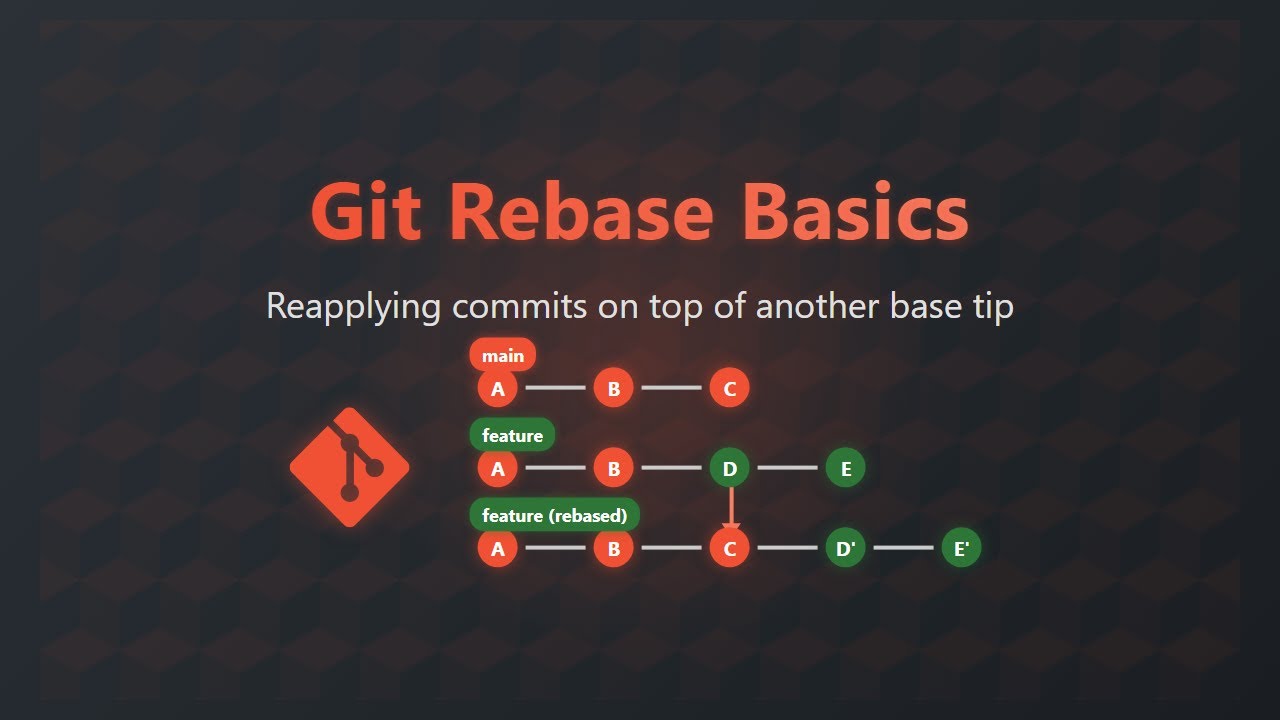 Git Rebase Basics

Reapplying commits on top of another base tip

main
A B C

feature
A B D E

feature (rebased)
A B C D' E'